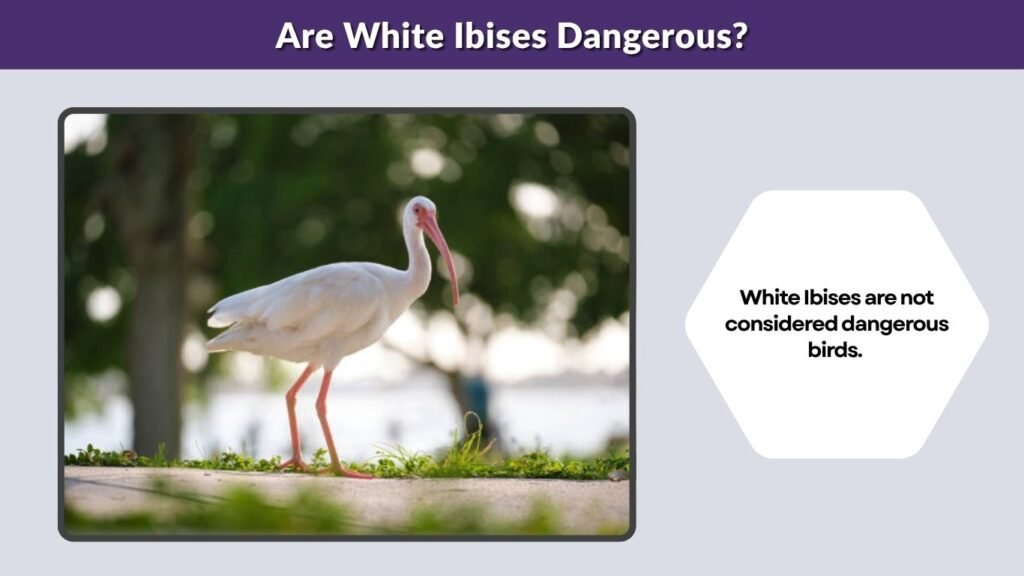 Are White Ibises Dangerous?

White Ibises are not considered dangerous birds.